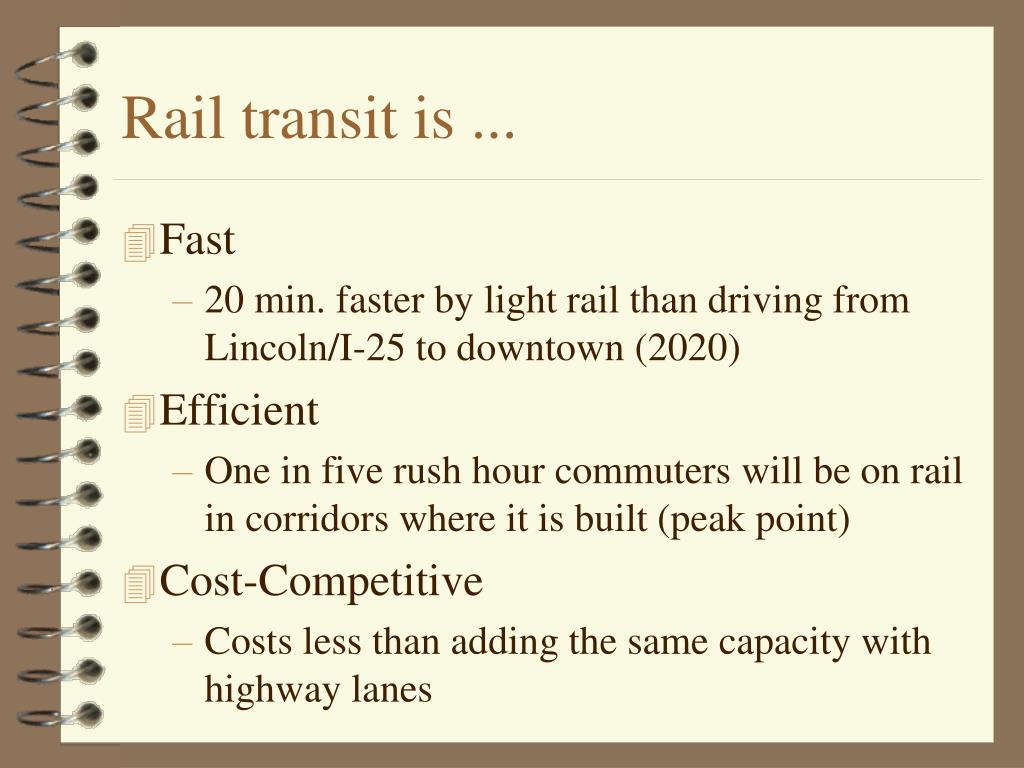 Rail transit is ...

Fast

– 20 min. faster by light rail than driving from Lincoln/I-25 to downtown (2020)

Efficient

– One in five rush hour commuters will be on rail in corridors where it is built (peak point)

Cost-Competitive

– Costs less than adding the same capacity with highway lanes